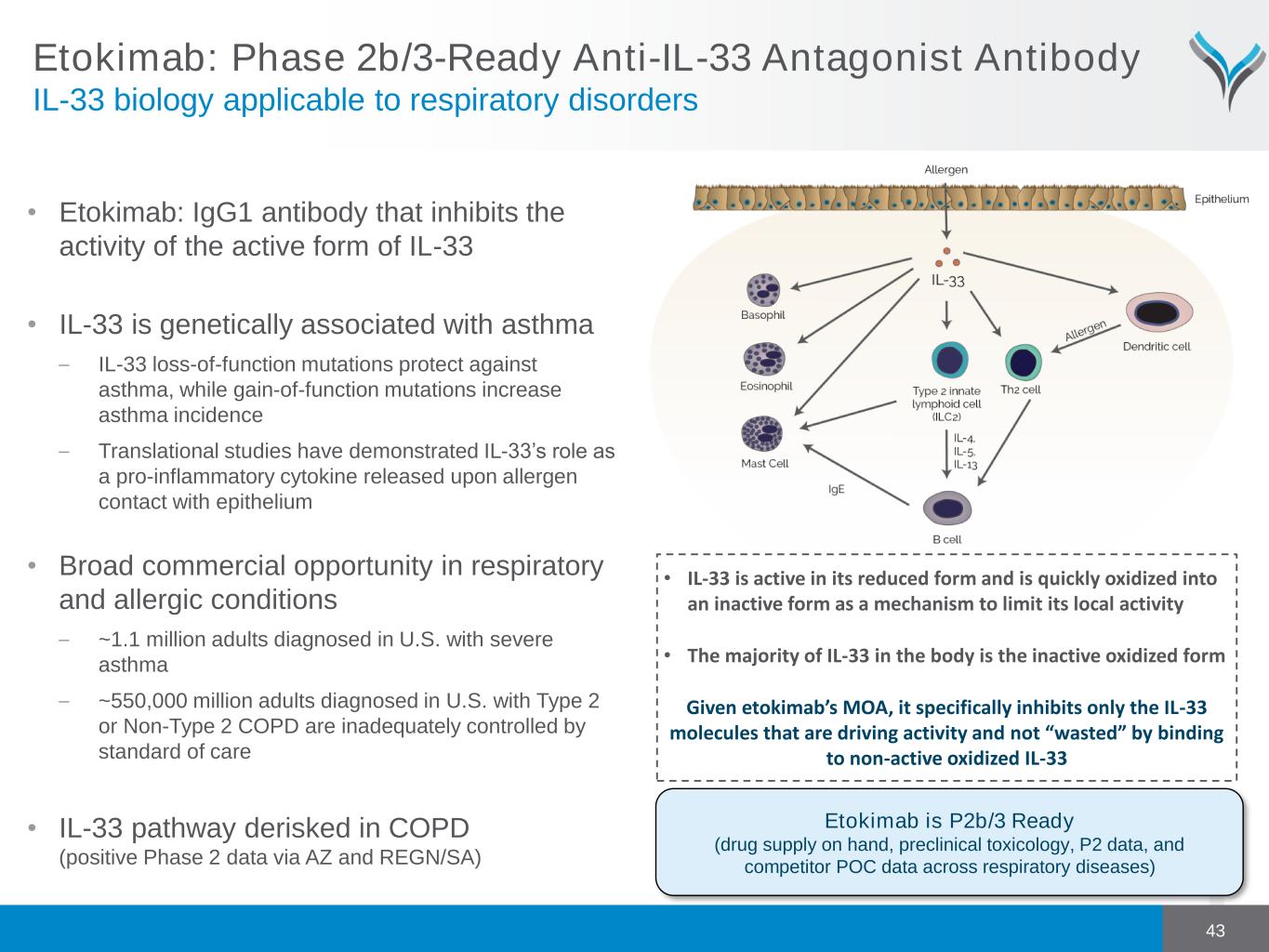 Etokimab: Phase 2b/3-Ready Anti-IL-33 Antagonist Antibody
IL-33 biology applicable to respiratory disorders

• Etokimab: IgG1 antibody that inhibits the activity of the active form of IL-33

• IL-33 is genetically associated with asthma
– IL-33 loss-of-function mutations protect against asthma, while gain-of-function mutations increase asthma incidence
– Translational studies have demonstrated IL-33's role as a pro-inflammatory cytokine released upon allergen contact with epithelium

• Broad commercial opportunity in respiratory and allergic conditions
– ~1.1 million adults diagnosed in U.S. with severe asthma
– ~550,000 million adults diagnosed in U.S. with Type 2 or Non-Type 2 COPD are inadequately controlled by standard of care

• IL-33 pathway derisked in COPD
(positive Phase 2 data via AZ and REGN/SA)

Allergen
Epithelium
IL-33
Basophil
Eosinophil
Mast Cell
Type 2 innate lymphoid cell (ILC2)
Th2 cell
Allergen
Dendritic cell
IL-4, IL-5, IL-13
IgE
B cell

• IL-33 is active in its reduced form and is quickly oxidized into an inactive form as a mechanism to limit its local activity

• The majority of IL-33 in the body is the inactive oxidized form

Given etokimab's MOA, it specifically inhibits only the IL-33 molecules that are driving activity and not "wasted" by binding to non-active oxidized IL-33

Etokimab is P2b/3 Ready
(drug supply on hand, preclinical toxicology, P2 data, and competitor POC data across respiratory diseases)

43